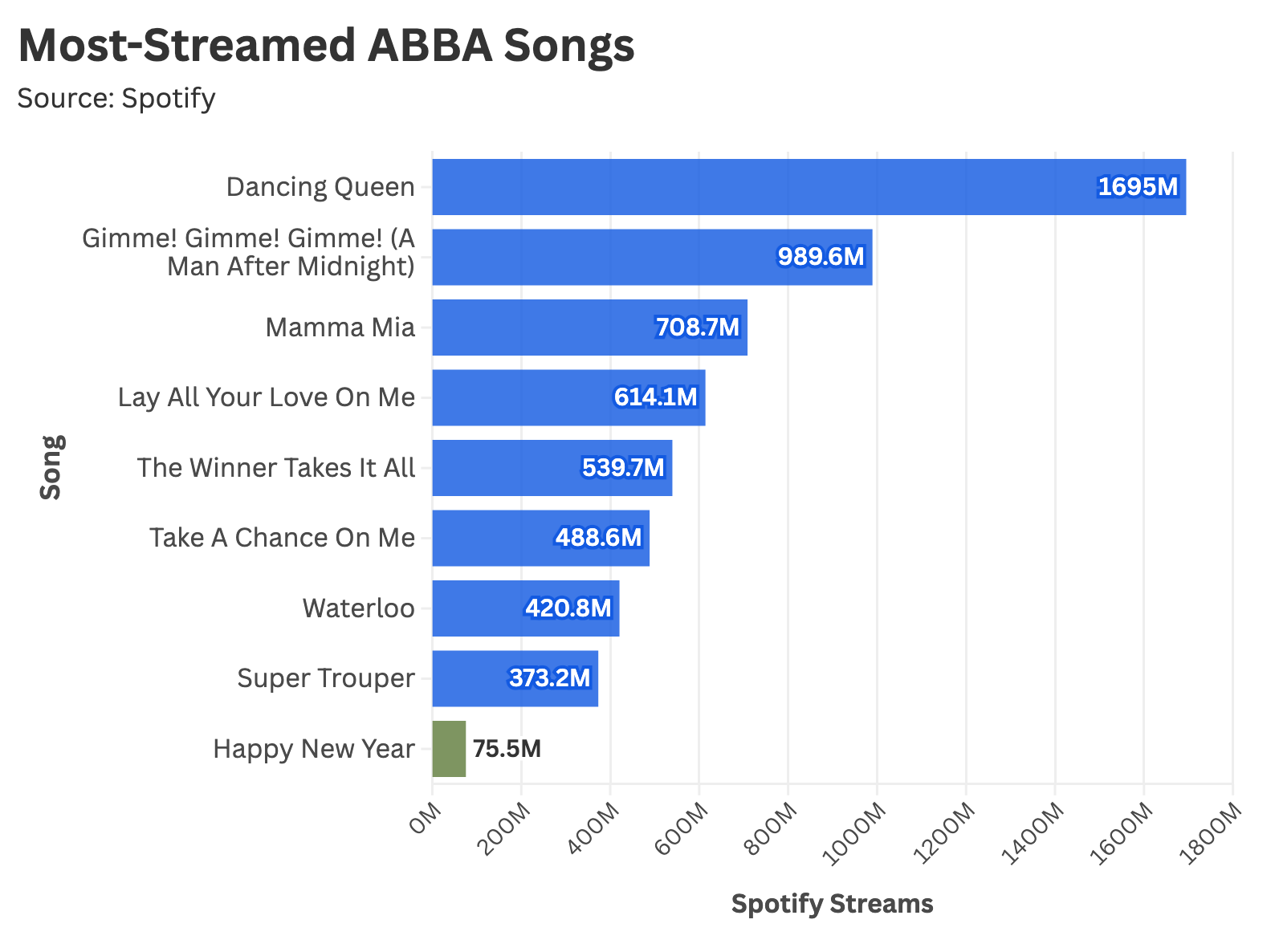 Most-Streamed ABBA Songs

Source: Spotify

Song

Dancing Queen 1695M
Gimme! Gimme! Gimme! (A Man After Midnight) 989.6M
Mamma Mia 708.7M
Lay All Your Love On Me 614.1M
The Winner Takes It All 539.7M
Take A Chance On Me 488.6M
Waterloo 420.8M
Super Trouper 373.2M
Happy New Year 75.5M

0M 200M 400M 600M 800M 1000M 1200M 1400M 1600M 1800M

Spotify Streams